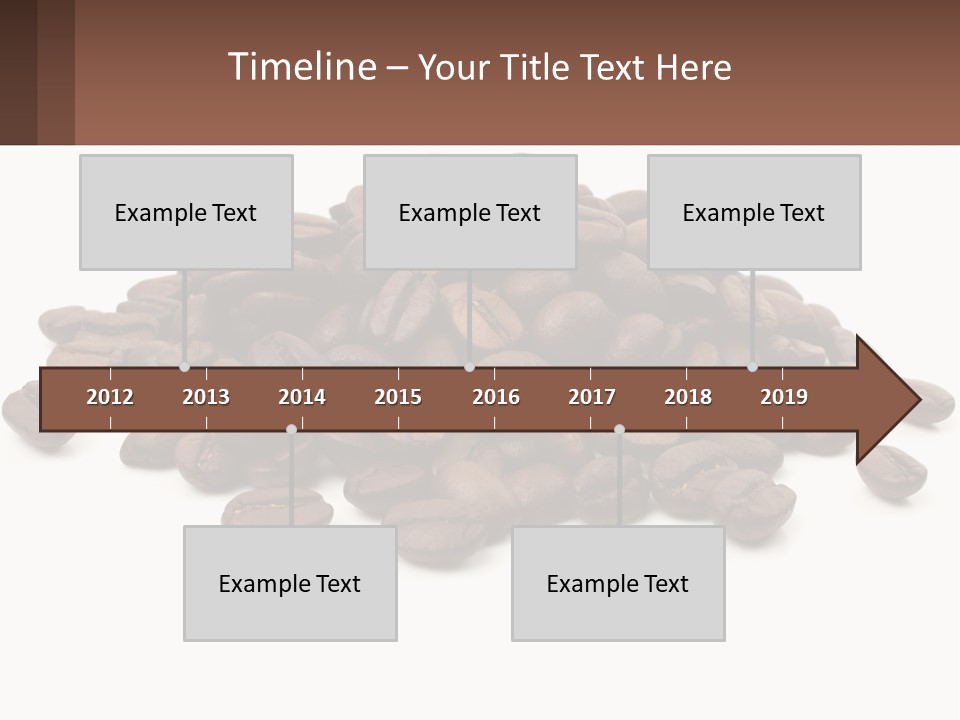 Timeline – Your Title Text Here

Example Text

Example Text

Example Text

2012 2013 2014 2015 2016 2017 2018 2019

Example Text

Example Text